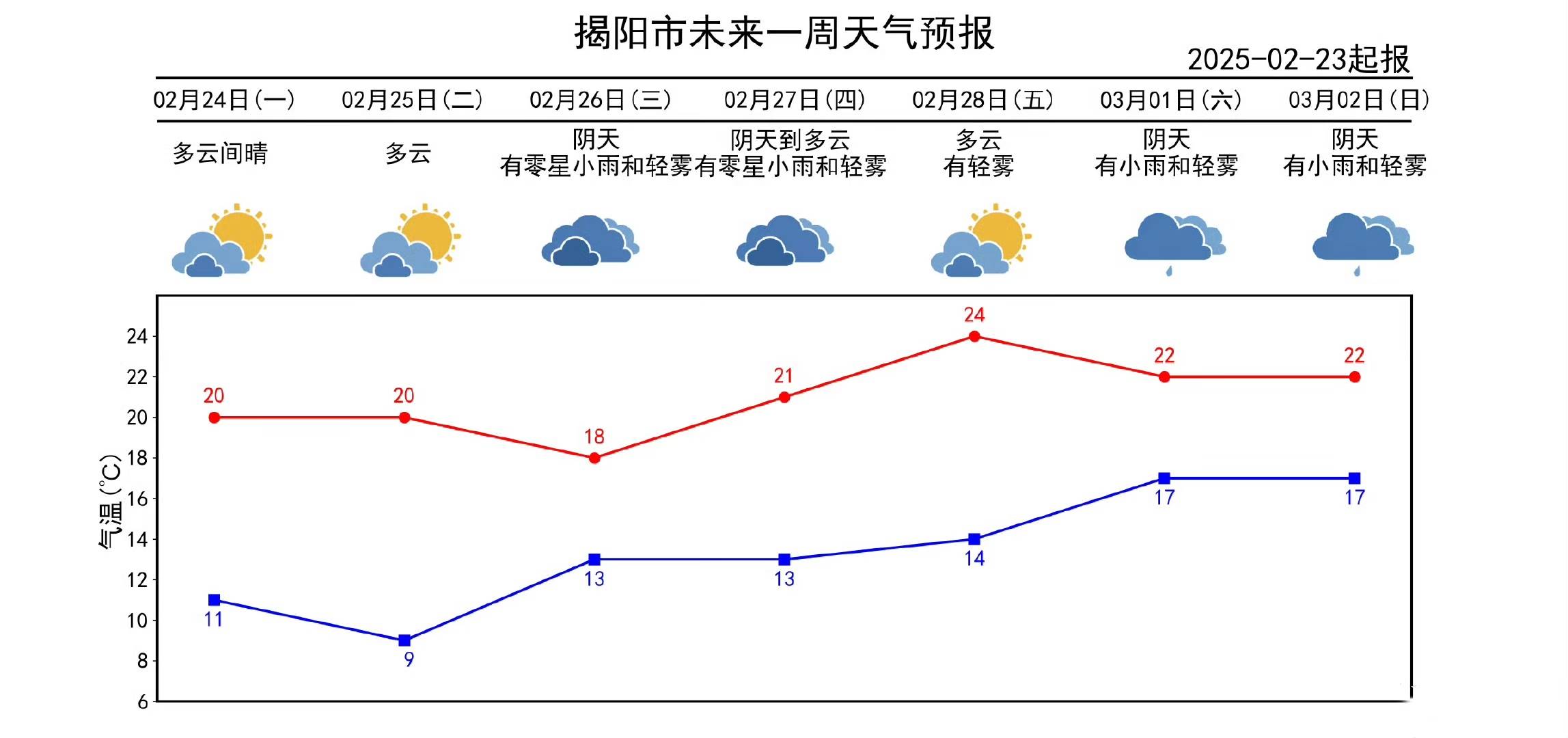 揭阳市未来一周天气预报

2025-02-23起报

| 02月24日(一) | 02月25日(二) | 02月26日(三) | 02月27日(四) | 02月28日(五) | 03月01日(六) | 03月02日(日) |
|---|---|---|---|---|---|---|
| 多云间晴 | 多云 | 阴天 有零星小雨和轻雾 | 阴天到多云 有零星小雨和轻雾 | 多云 有轻雾 | 阴天 有小雨和轻雾 | 阴天 有小雨和轻雾 |

气温(°C)

24
22
20
18
16
14
12
10
8
6

20 20 18 21 24 22 22

11 9 13 13 14 17 17